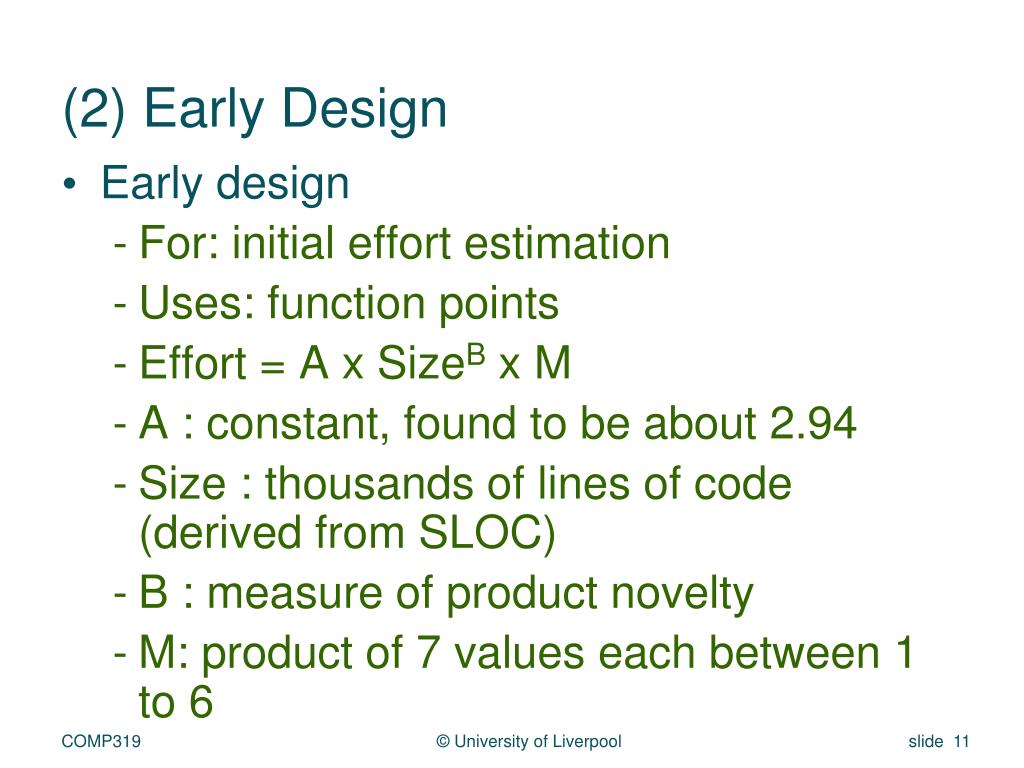 (2) Early Design

• Early design
- For: initial effort estimation
- Uses: function points
- Effort = A x Size$^B$ x M
- A : constant, found to be about 2.94
- Size : thousands of lines of code (derived from SLOC)
- B : measure of product novelty
- M: product of 7 values each between 1 to 6

COMP319

© University of Liverpool

slide 11